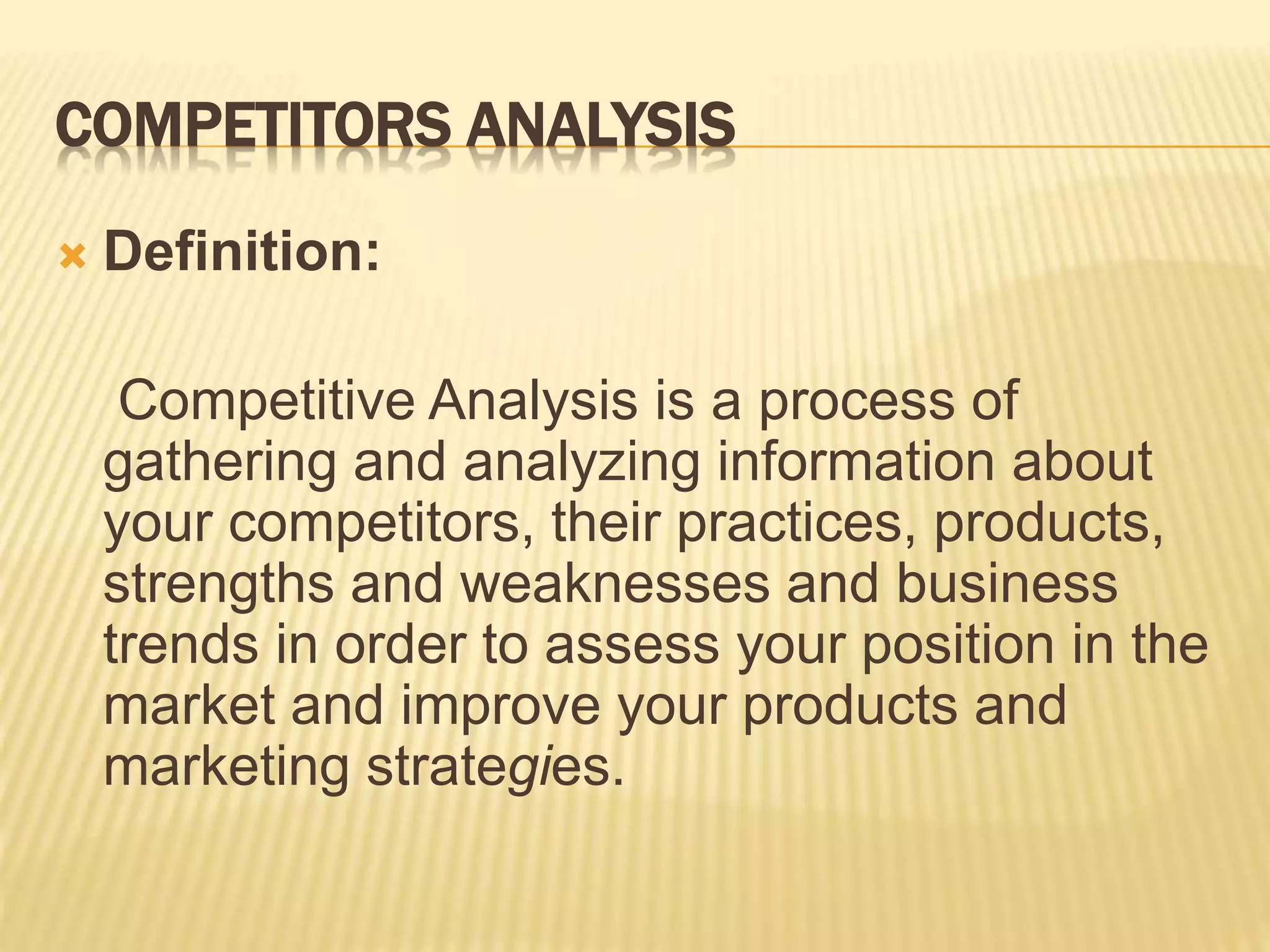 COMPETITORS ANALYSIS

Definition:

Competitive Analysis is a process of gathering and analyzing information about your competitors, their practices, products, strengths and weaknesses and business trends in order to assess your position in the market and improve your products and marketing strategies.